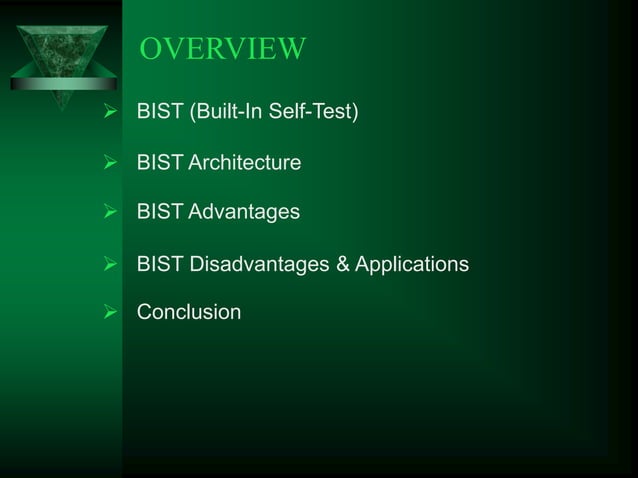 OVERVIEW

➢ BIST (Built-In Self-Test)

➢ BIST Architecture

➢ BIST Advantages

➢ BIST Disadvantages & Applications

➢ Conclusion